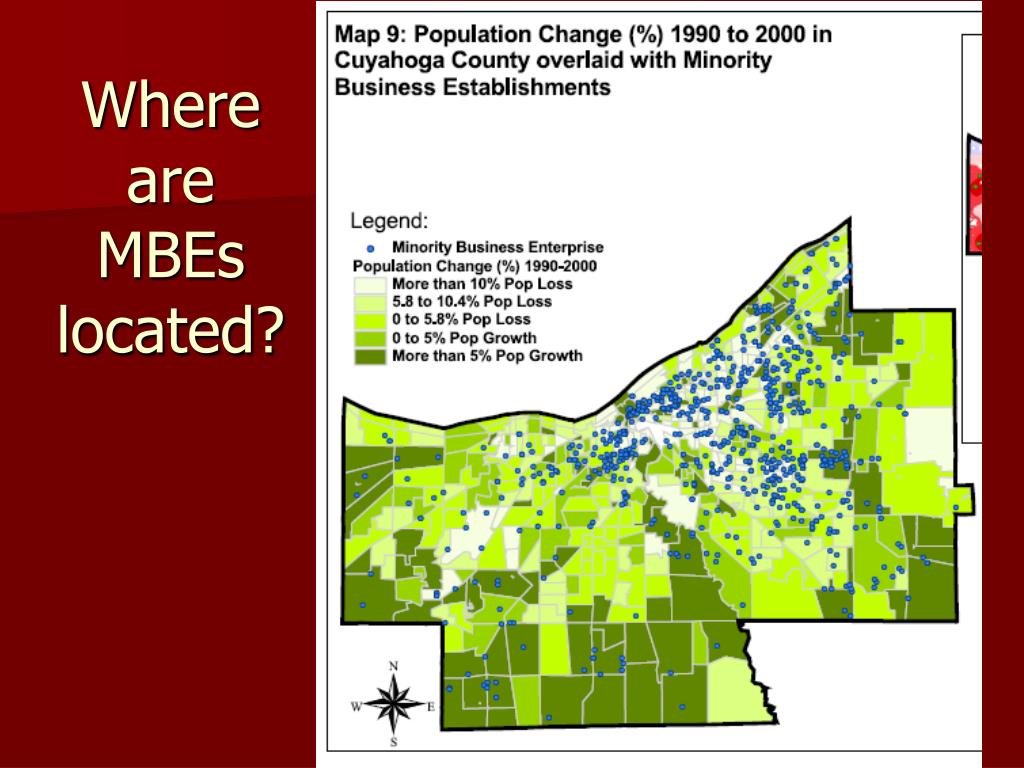 Where are MBEs located?

Map 9: Population Change (%) 1990 to 2000 in Cuyahoga County overlaid with Minority Business Establishments

Legend:
Minority Business Enterprise
Population Change (%) 1990-2000
More than 10% Pop Loss
5.8 to 10.4% Pop Loss
0 to 5.8% Pop Loss
0 to 5% Pop Growth
More than 5% Pop Growth

N
W
E
S